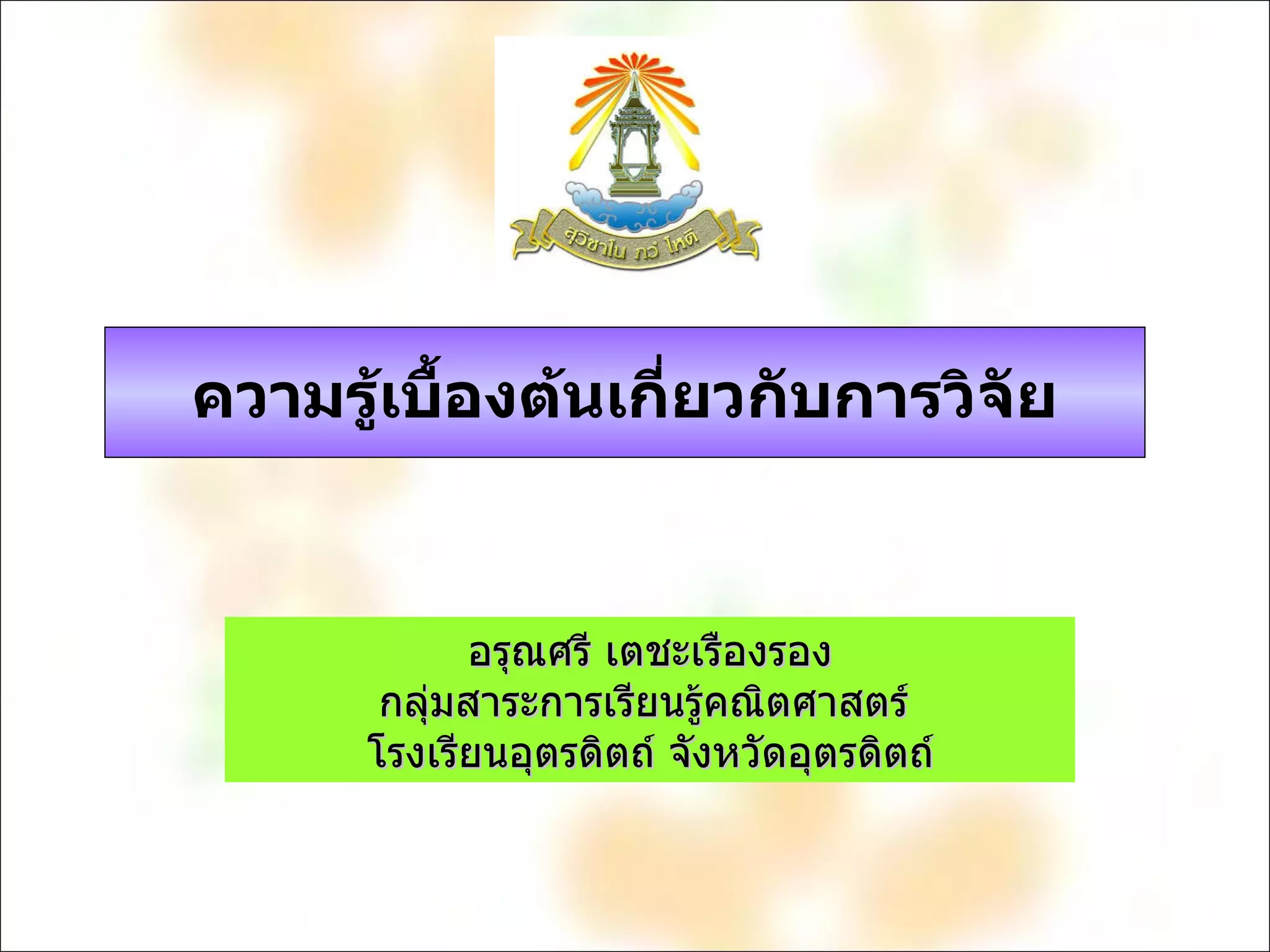 สุวิชาโน ภวํ โหติ

ความรู้เบื้องต้นเกี่ยวกับการวิจัย

อรุณศรี เตชะเรืองรอง
กลุ่มสาระการเรียนรู้คณิตศาสตร์
โรงเรียนอุตรดิตถ์ จังหวัดอุตรดิตถ์